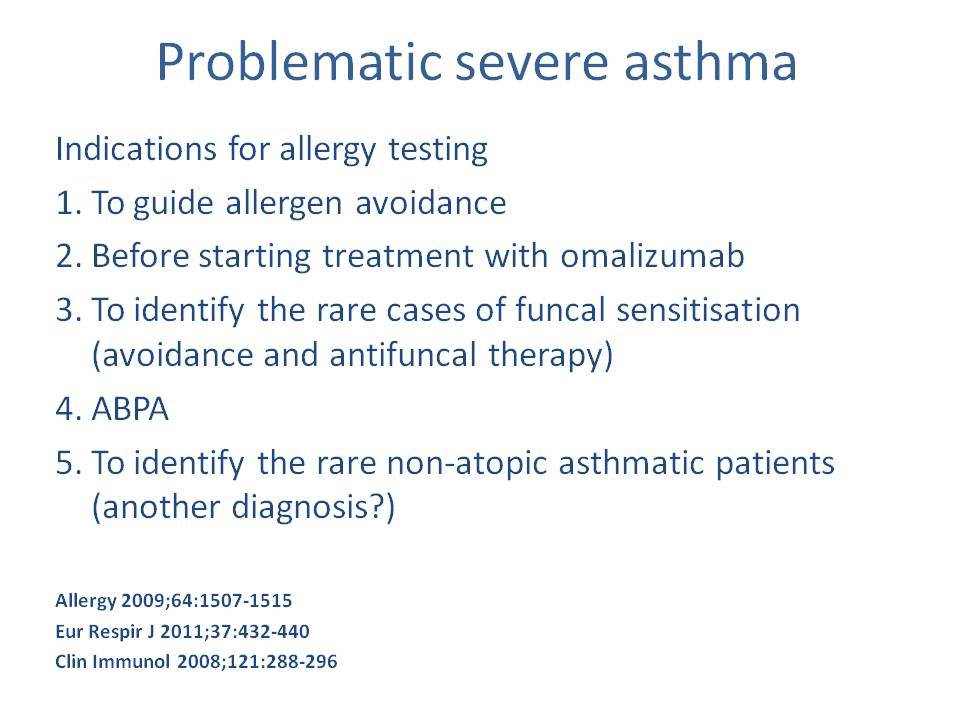 Problematic severe asthma

Indications for allergy testing

1. To guide allergen avoidance
2. Before starting treatment with omalizumab
3. To identify the rare cases of funcal sensitisation (avoidance and antifuncal therapy)
4. ABPA
5. To identify the rare non-atopic asthmatic patients (another diagnosis?)

Allergy 2009;64:1507-1515
Eur Respir J 2011;37:432-440
Clin Immunol 2008;121:288-296